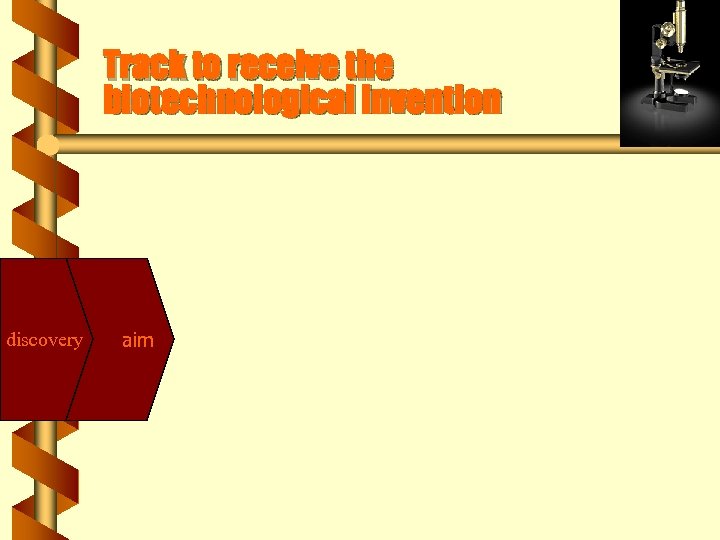 Track to receive the biotechnological invention

discovery

aim